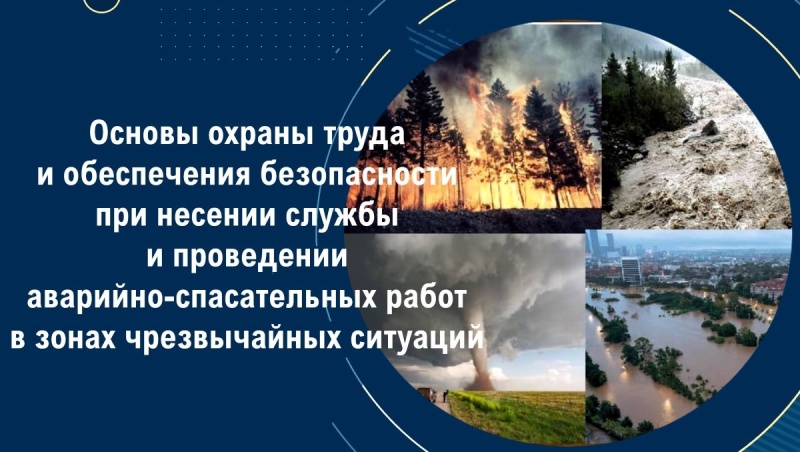 Основы охраны труда и обеспечения безопасности при несении службы и проведении аварийно-спасательных работ в зонах чрезвычайных ситуаций